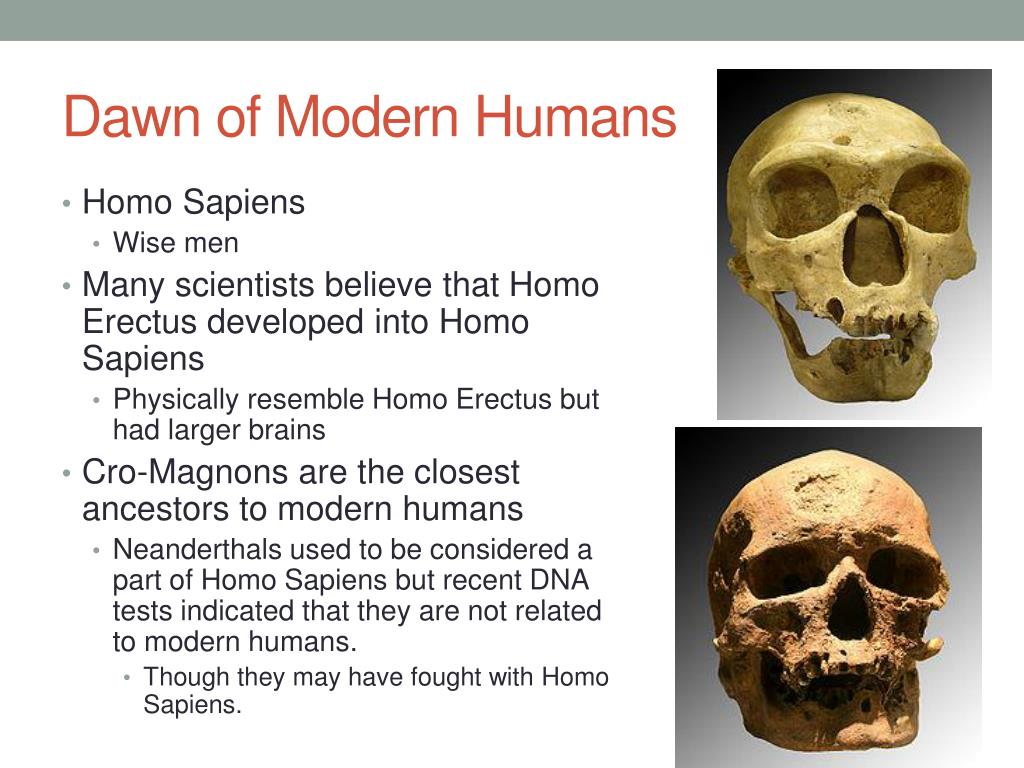 Dawn of Modern Humans

• Homo Sapiens
  • Wise men
• Many scientists believe that Homo Erectus developed into Homo Sapiens
  • Physically resemble Homo Erectus but had larger brains
• Cro-Magnons are the closest ancestors to modern humans
  • Neanderthals used to be considered a part of Homo Sapiens but recent DNA tests indicated that they are not related to modern humans.
    • Though they may have fought with Homo Sapiens.